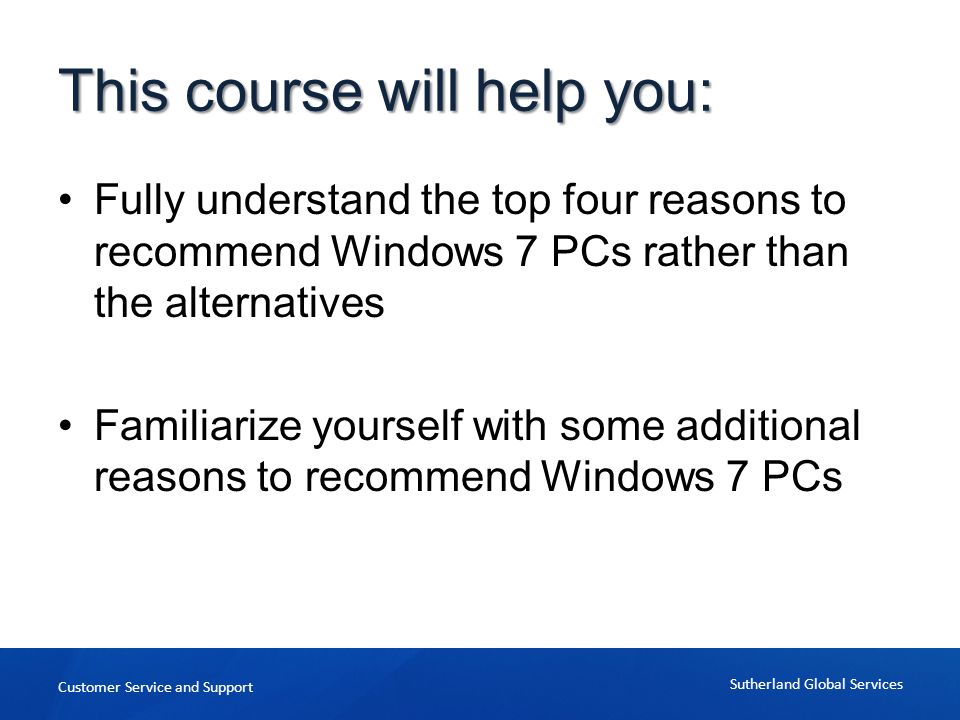 This course will help you:

• Fully understand the top four reasons to recommend Windows 7 PCs rather than the alternatives

• Familiarize yourself with some additional reasons to recommend Windows 7 PCs

Customer Service and Support

Sutherland Global Services